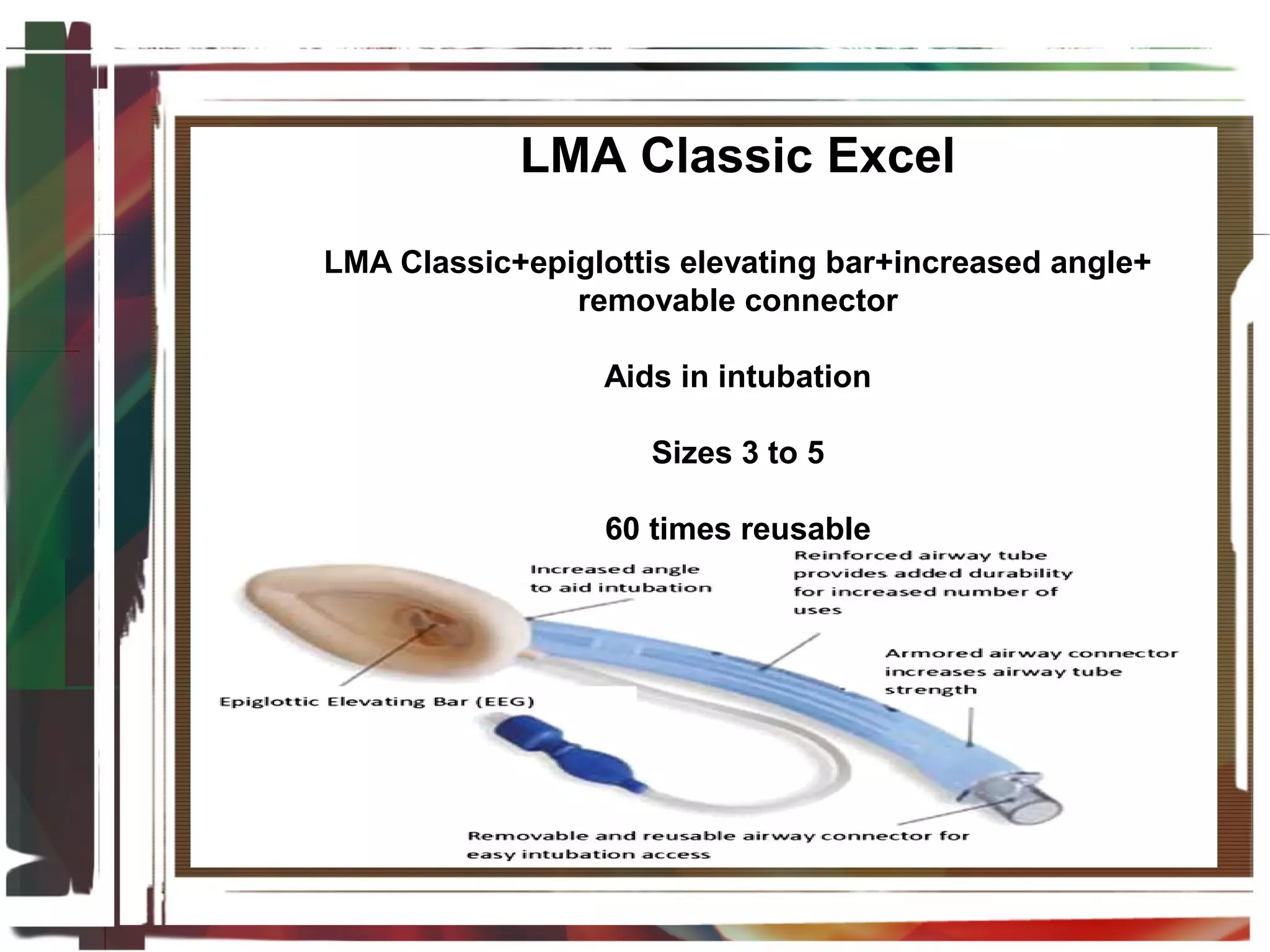 LMA Classic Excel

LMA Classic+epiglottis elevating bar+increased angle+ removable connector

Aids in intubation

Sizes 3 to 5

60 times reusable

Increased angle to aid intubation

Reinforced airway tube provides added durability for increased number of uses

Armored airway connector increases airway tube strength

Epiglottic Elevating Bar (EEG)

Removable and reusable airway connector for easy intubation access